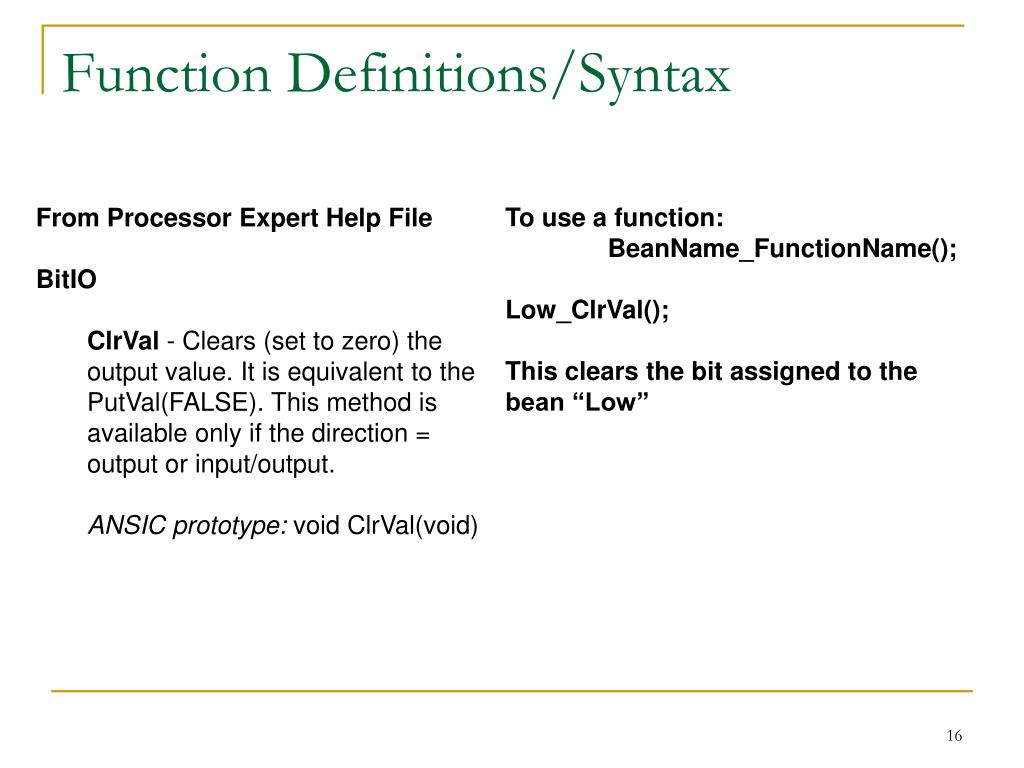 Function Definitions/Syntax

From Processor Expert Help File

BitIO

ClrVal - Clears (set to zero) the output value. It is equivalent to the PutVal(FALSE). This method is available only if the direction = output or input/output.

ANSIC prototype: void ClrVal(void)

To use a function:
BeanName_FunctionName();

Low_ClrVal();

This clears the bit assigned to the bean “Low”

16